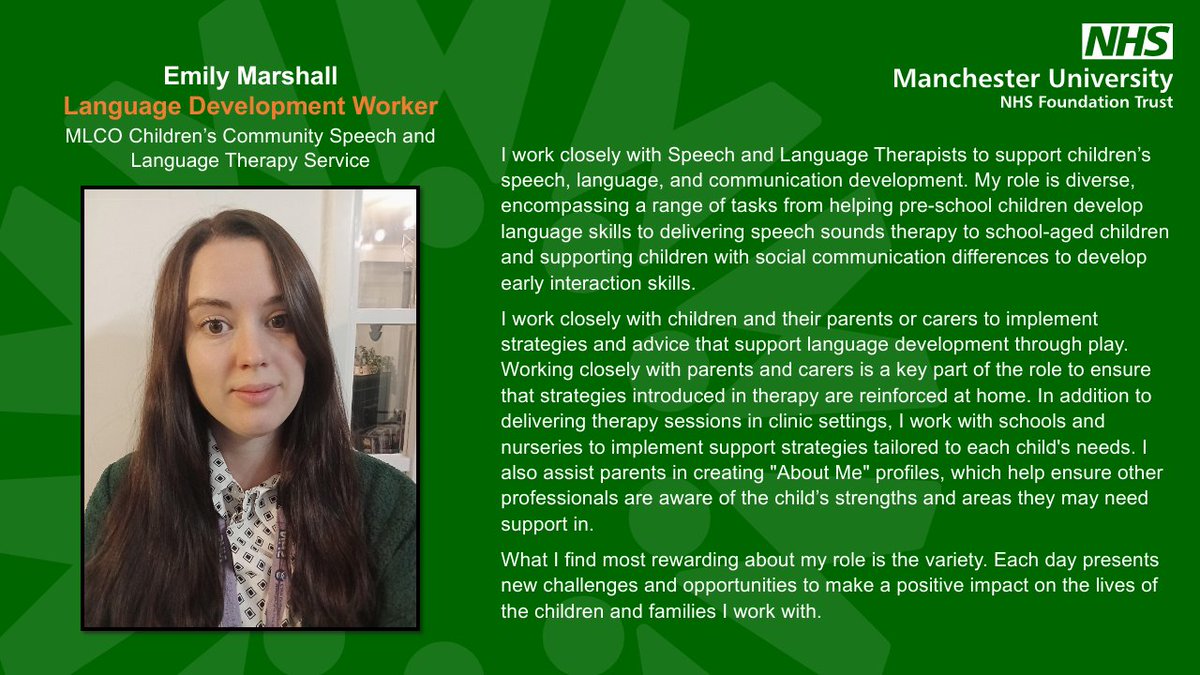 Emily Marshall
Language Development Worker
MLCO Children's Community Speech and Language Therapy Service

NHS
Manchester University
NHS Foundation Trust

I work closely with Speech and Language Therapists to support children's speech, language, and communication development. My role is diverse, encompassing a range of tasks from helping pre-school children develop language skills to delivering speech sounds therapy to school-aged children and supporting children with social communication differences to develop early interaction skills.

I work closely with children and their parents or carers to implement strategies and advice that support language development through play. Working closely with parents and carers is a key part of the role to ensure that strategies introduced in therapy are reinforced at home. In addition to delivering therapy sessions in clinic settings, I work with schools and nurseries to implement support strategies tailored to each child's needs. I also assist parents in creating "About Me" profiles, which help ensure other professionals are aware of the child's strengths and areas they may need support in.

What I find most rewarding about my role is the variety. Each day presents new challenges and opportunities to make a positive impact on the lives of the children and families I work with.